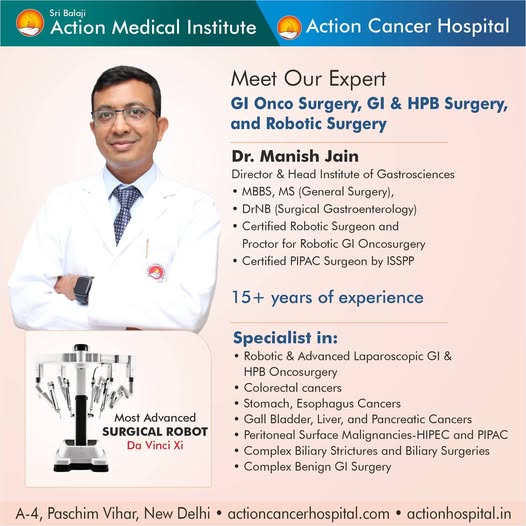 Sri Balaji
Action Medical Institute

Action Cancer Hospital

Meet Our Expert

GI Onco Surgery, GI & HPB Surgery, and Robotic Surgery

Dr. Manish Jain

Director & Head Institute of Gastrosciences

• MBBS, MS (General Surgery),
• DrNB (Surgical Gastroenterology)
• Certified Robotic Surgeon and Proctor for Robotic GI Oncosurgery
• Certified PIPAC Surgeon by ISSPP

15+ years of experience

Specialist in:

• Robotic & Advanced Laparoscopic GI & HPB Oncosurgery
• Colorectal cancers
• Stomach, Esophagus Cancers
• Gall Bladder, Liver, and Pancreatic Cancers
• Peritoneal Surface Malignancies-HIPEC and PIPAC
• Complex Biliary Strictures and Biliary Surgeries
• Complex Benign GI Surgery

Most Advanced
SURGICAL ROBOT
Da Vinci Xi

A-4, Paschim Vihar, New Delhi • actioncancerhospital.com • actionhospital.in